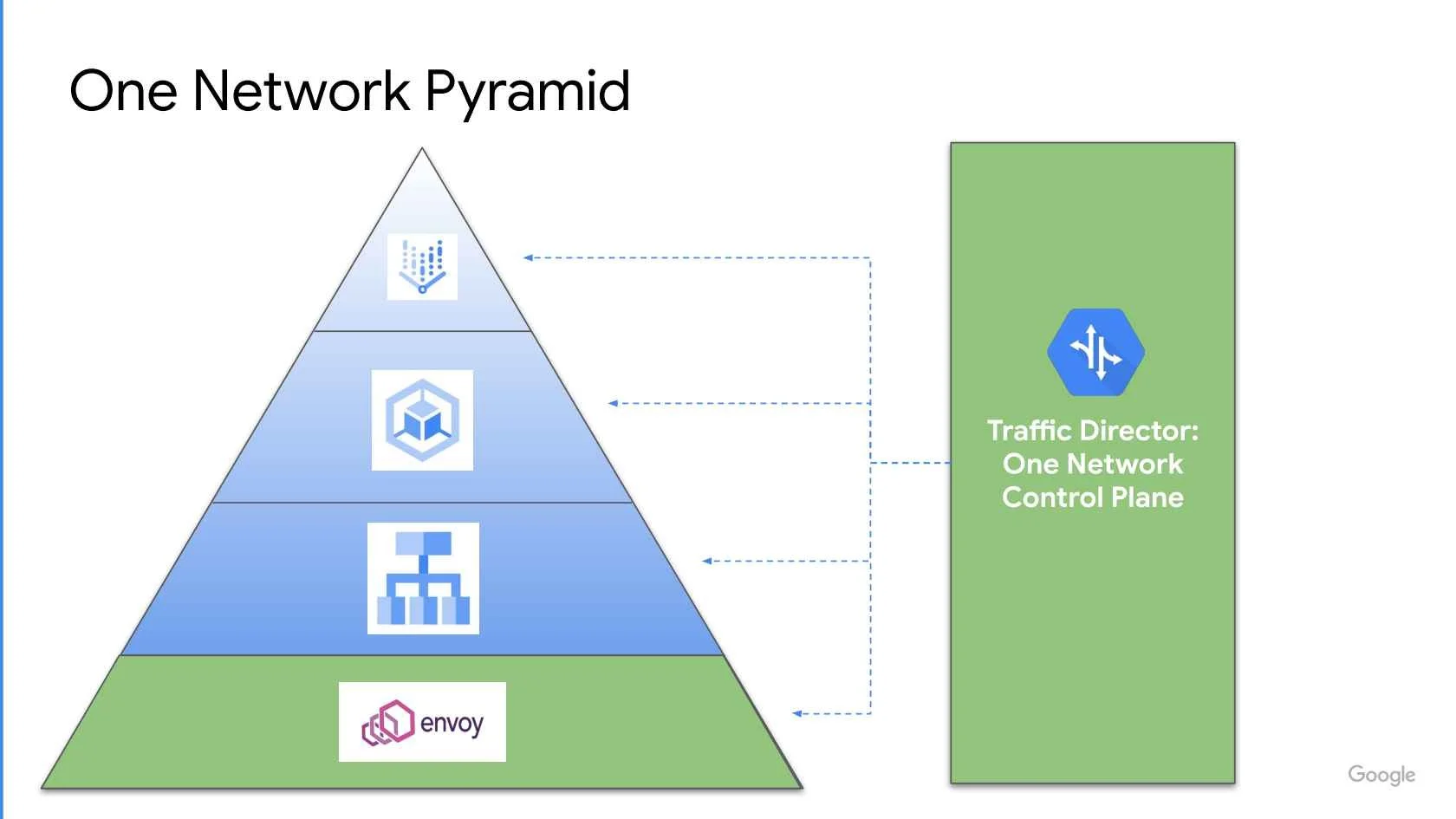 One Network Pyramid

envoy

Traffic Director: One Network Control Plane

Google